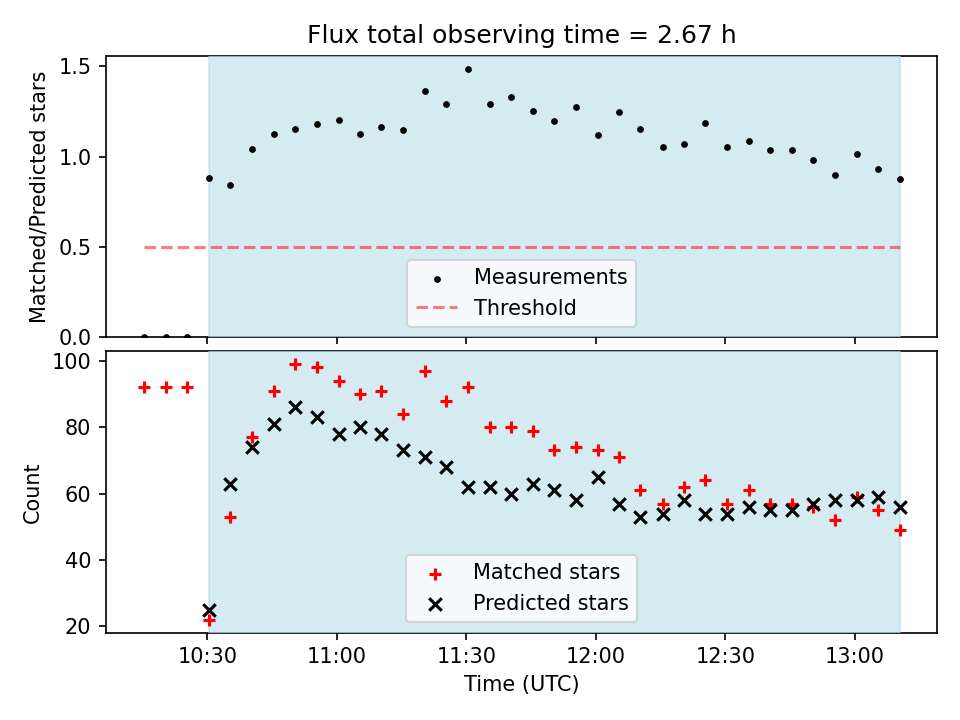 Flux total observing time = 2.67 h

Matched/Predicted stars

1.5
1.0
0.5
0.0

Measurements
Threshold

Count

100
80
60
40
20

Matched stars
Predicted stars

10:30
11:00
11:30
12:00
12:30
13:00

Time (UTC)